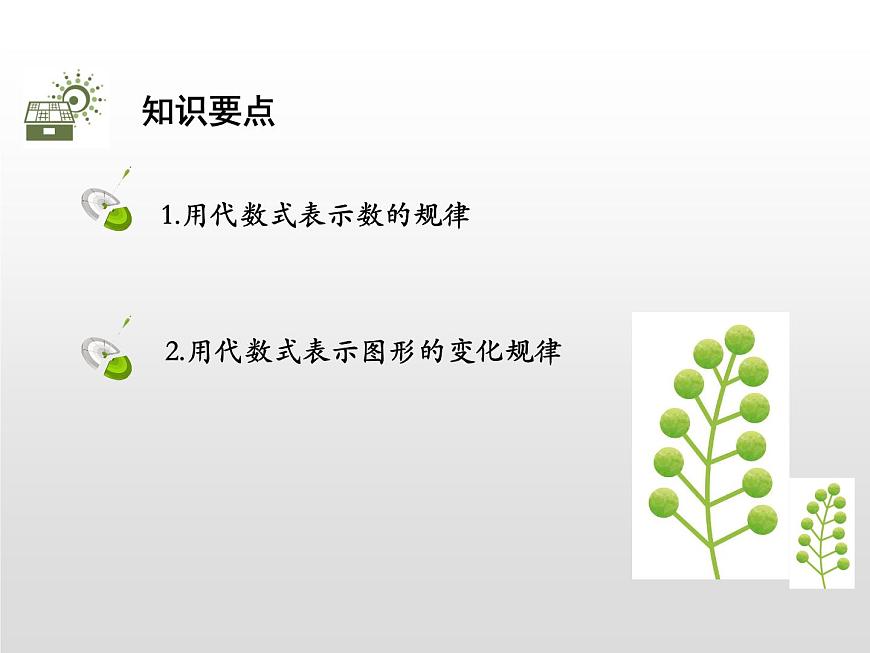 知识要点

1.用代数式表示数的规律

2.用代数式表示图形的变化规律